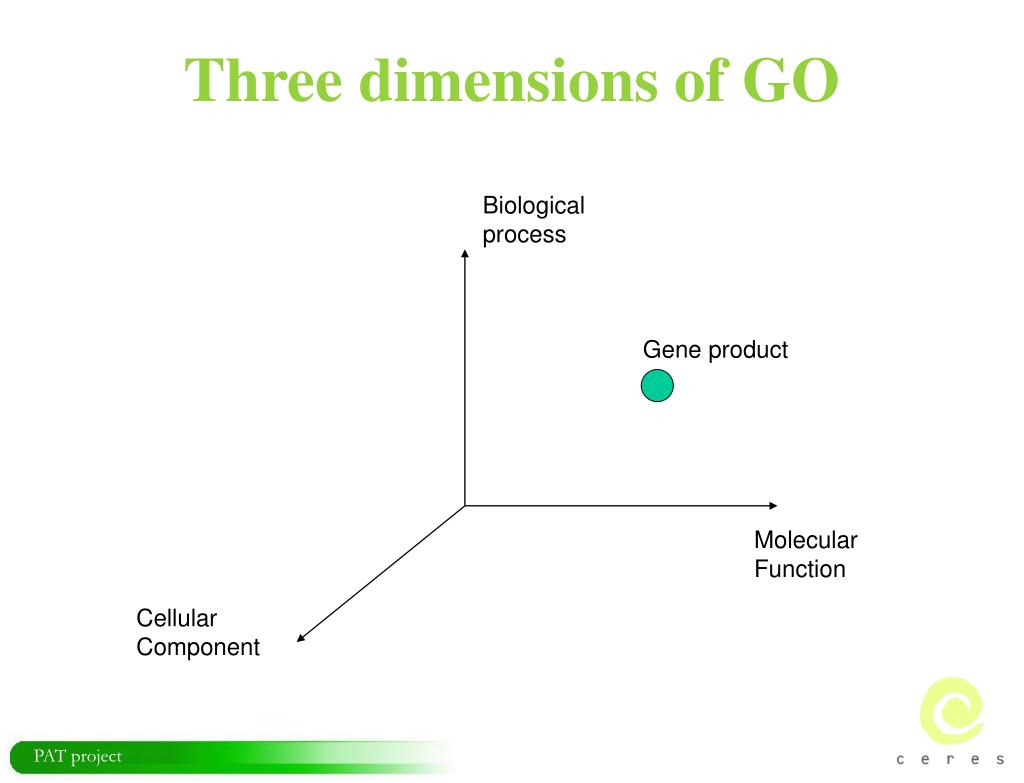 Three dimensions of GO

Biological process

Gene product

Molecular Function

Cellular Component

PAT project

c e r e s